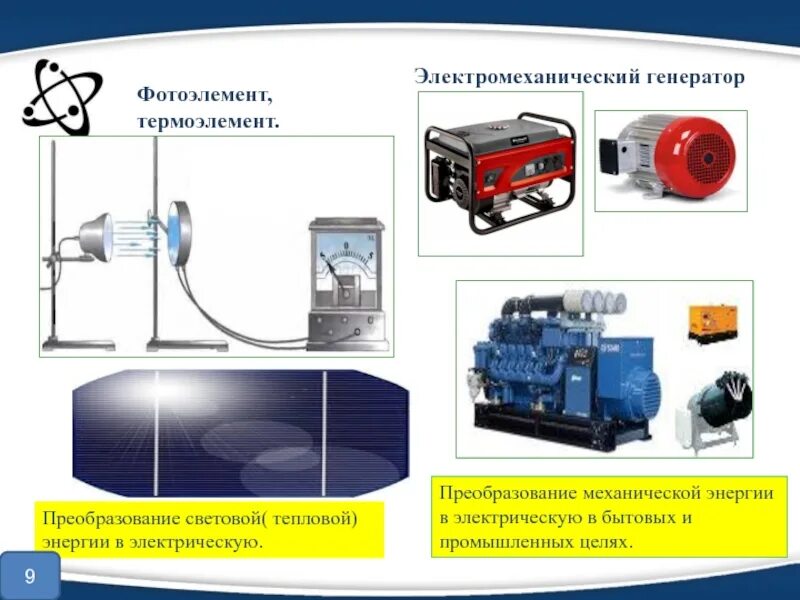 Фотоэлемент, термоэлемент.

Электромеханический генератор

Преобразование световой( тепловой) энергии в электрическую.

Преобразование механической энергии в электрическую в бытовых и промышленных целях.

9